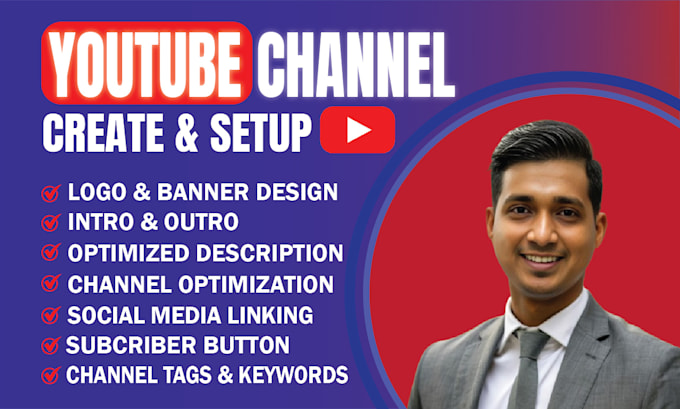 YOUTUBE CHANNEL
CREATE & SETUP

LOGO & BANNER DESIGN
INTRO & OUTRO
OPTIMIZED DESCRIPTION
CHANNEL OPTIMIZATION
SOCIAL MEDIA LINKING
SUBCRIBER BUTTON
CHANNEL TAGS & KEYWORDS